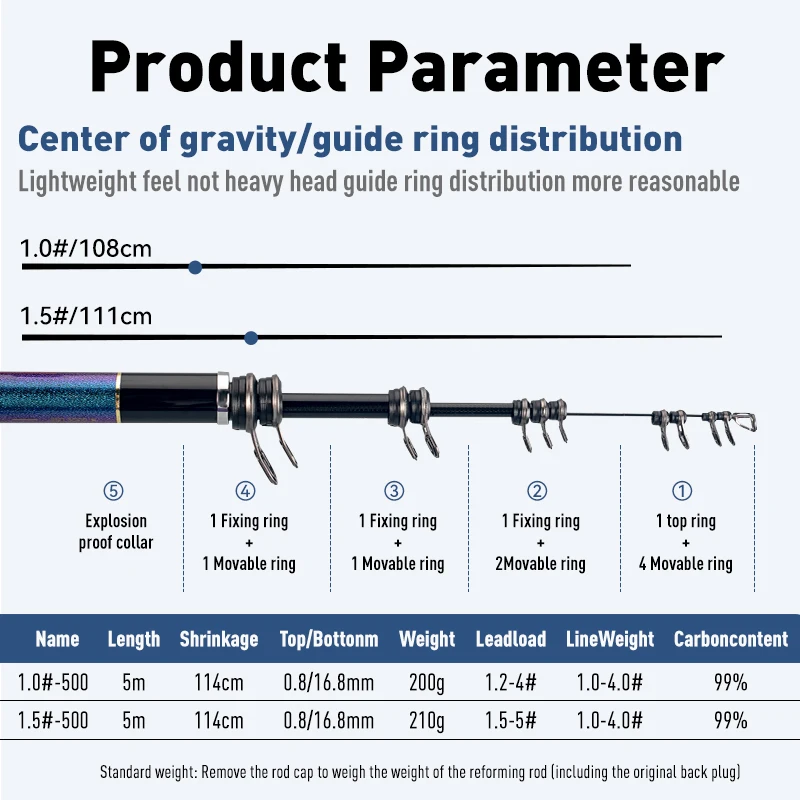 Product Parameter

Center of gravity/guide ring distribution

Lightweight feel not heavy head guide ring distribution more reasonable

1.0#/108cm

1.5#/111cm

⑤
Explosion proof collar

④
1 Fixing ring
+
1 Movable ring

③
1 Fixing ring
+
1 Movable ring

②
1 Fixing ring
+
2Movable ring

①
1 top ring
+
4 Movable ring

| Name | Length | Shrinkage | Top/Bottonm | Weight | Leadload | LineWeight | Carboncontent |
|---|---|---|---|---|---|---|---|
| 1.0#-500 | 5m | 114cm | 0.8/16.8mm | 200g | 1.2-4# | 1.0-4.0# | 99% |
| 1.5#-500 | 5m | 114cm | 0.8/16.8mm | 210g | 1.5-5# | 1.0-4.0# | 99% |

Standard weight: Remove the rod cap to weigh the weight of the reforming rod (including the original back plug)